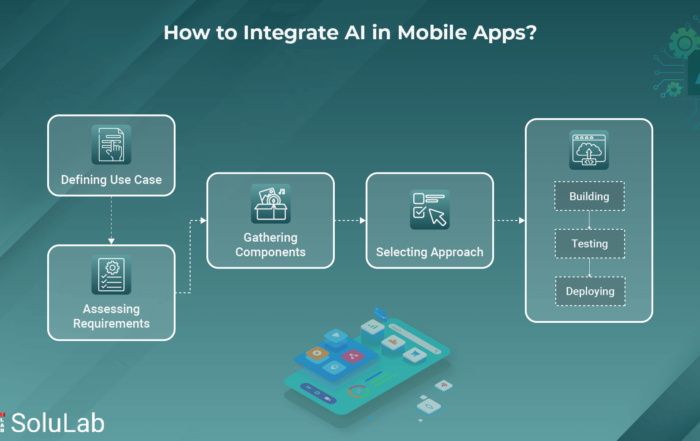 How to Integrate AI in Mobile Apps?

Defining Use Case

Assessing Requirements

Gathering Components

Selecting Approach

Building

Testing

Deploying

SoluLab